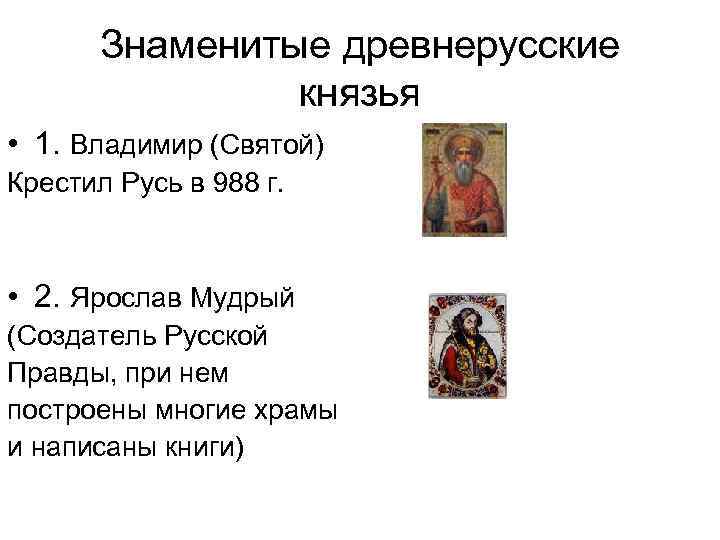 Знаменитые древнерусские князья

• 1. Владимир (Святой) Крестил Русь в 988 г.

• 2. Ярослав Мудрый (Создатель Русской Правды, при нем построены многие храмы и написаны книги)